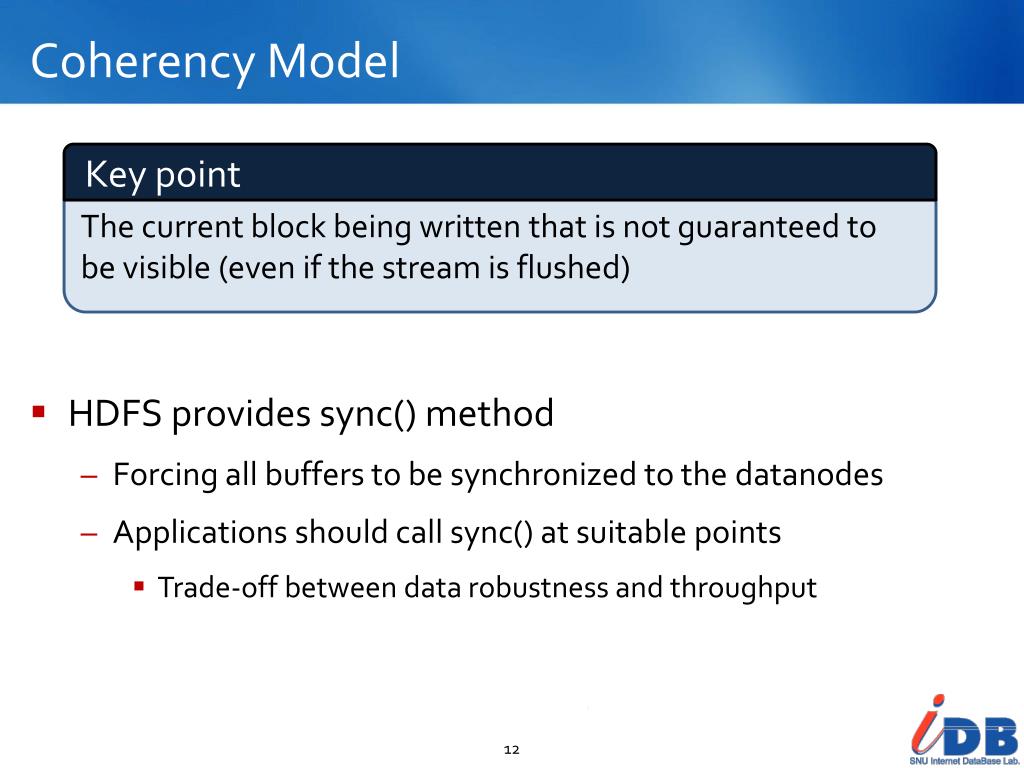 Coherency Model

Key point

The current block being written that is not guaranteed to be visible (even if the stream is flushed)

▪ HDFS provides sync() method

– Forcing all buffers to be synchronized to the datanodes

– Applications should call sync() at suitable points

▪ Trade-off between data robustness and throughput

12

iDB
SNU Internet DataBase Lab.